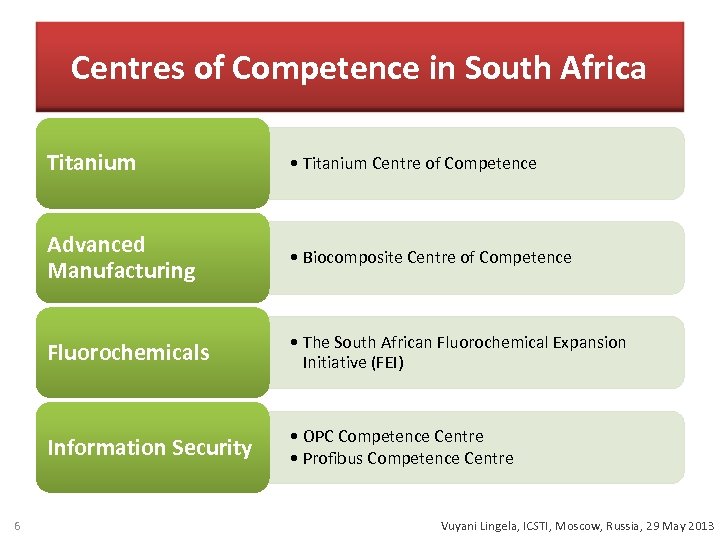 Centres of Competence in South Africa

Titanium

• Titanium Centre of Competence

Advanced Manufacturing

• Biocomposite Centre of Competence

Fluorochemicals

• The South African Fluorochemical Expansion Initiative (FEI)

Information Security

• OPC Competence Centre
• Profibus Competence Centre

6

Vuyani Lingela, ICSTI, Moscow, Russia, 29 May 2013